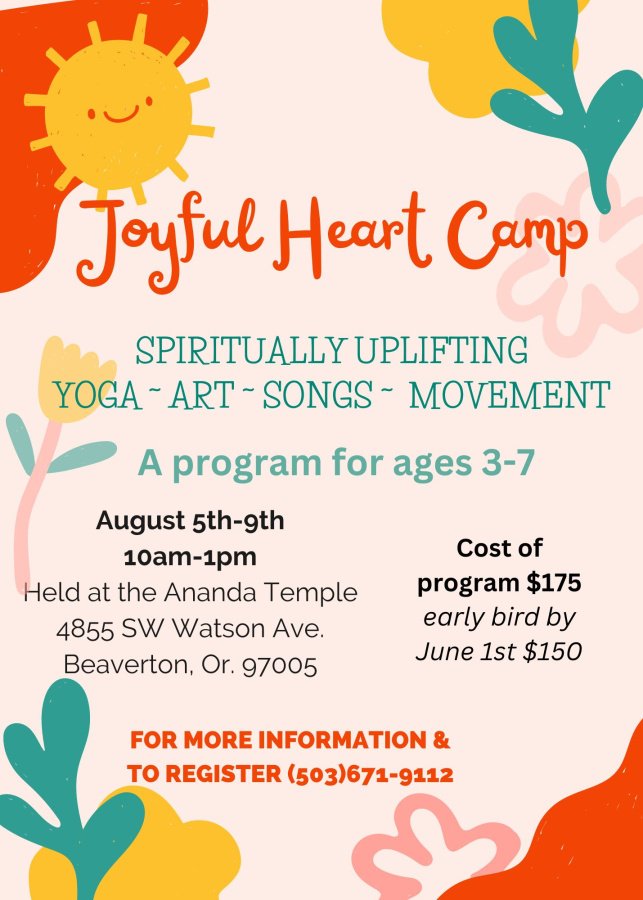 Joyful Heart Camp

SPIRITUALLY UPLIFTING
YOGA ~ ART ~ SONGS ~ MOVEMENT

A program for ages 3-7

August 5th-9th
10am-1pm
Held at the Ananda Temple
4855 SW Watson Ave.
Beaverton, Or. 97005

Cost of program $175
early bird by June 1st $150

FOR MORE INFORMATION &
TO REGISTER (503)671-9112